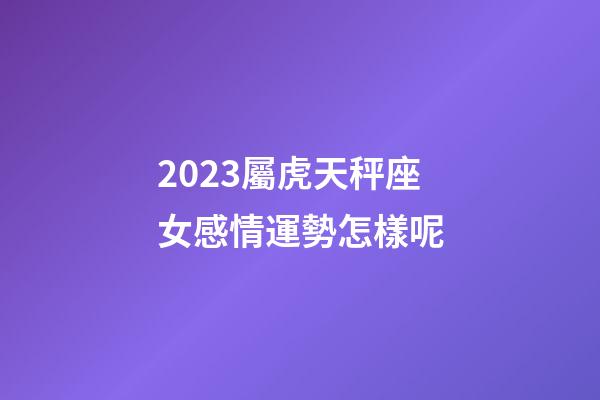 2023屬虎天秤座女感情運勢怎樣呢